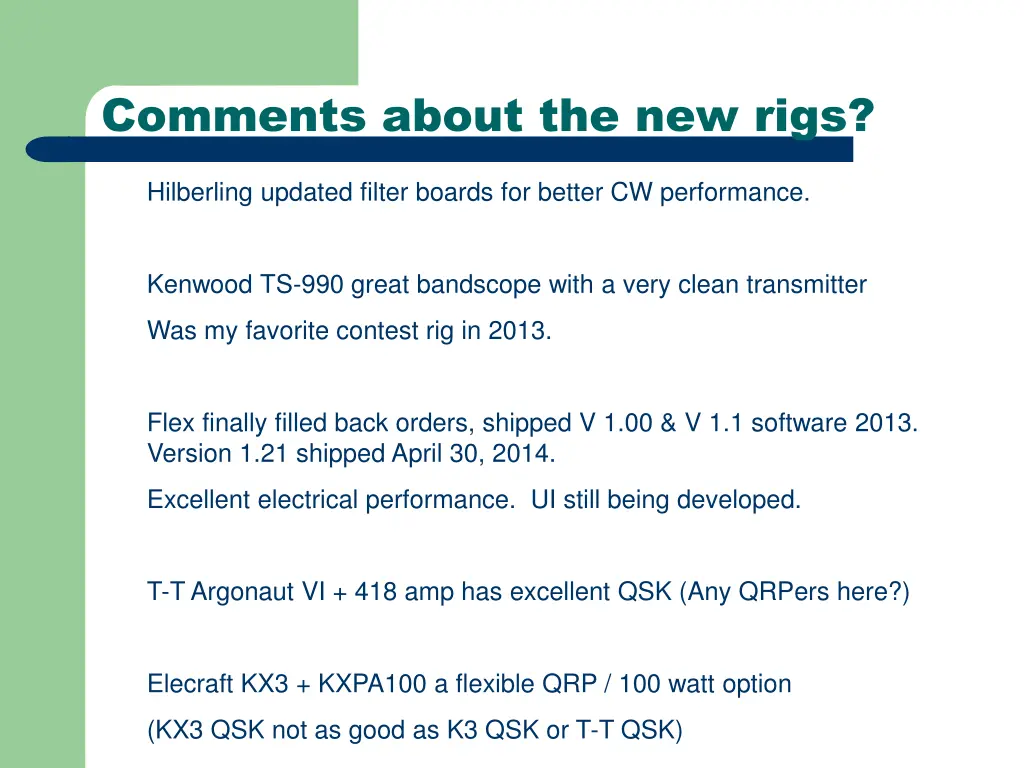 Comments about the new rigs?

Hilberling updated filter boards for better CW performance.

Kenwood TS-990 great bandscope with a very clean transmitter

Was my favorite contest rig in 2013.

Flex finally filled back orders, shipped V 1.00 & V 1.1 software 2013. Version 1.21 shipped April 30, 2014.

Excellent electrical performance.  UI still being developed.

T-T Argonaut VI + 418 amp has excellent QSK (Any QRPers here?)

Elecraft KX3 + KXPA100 a flexible QRP / 100 watt option

(KX3 QSK not as good as K3 QSK or T-T QSK)